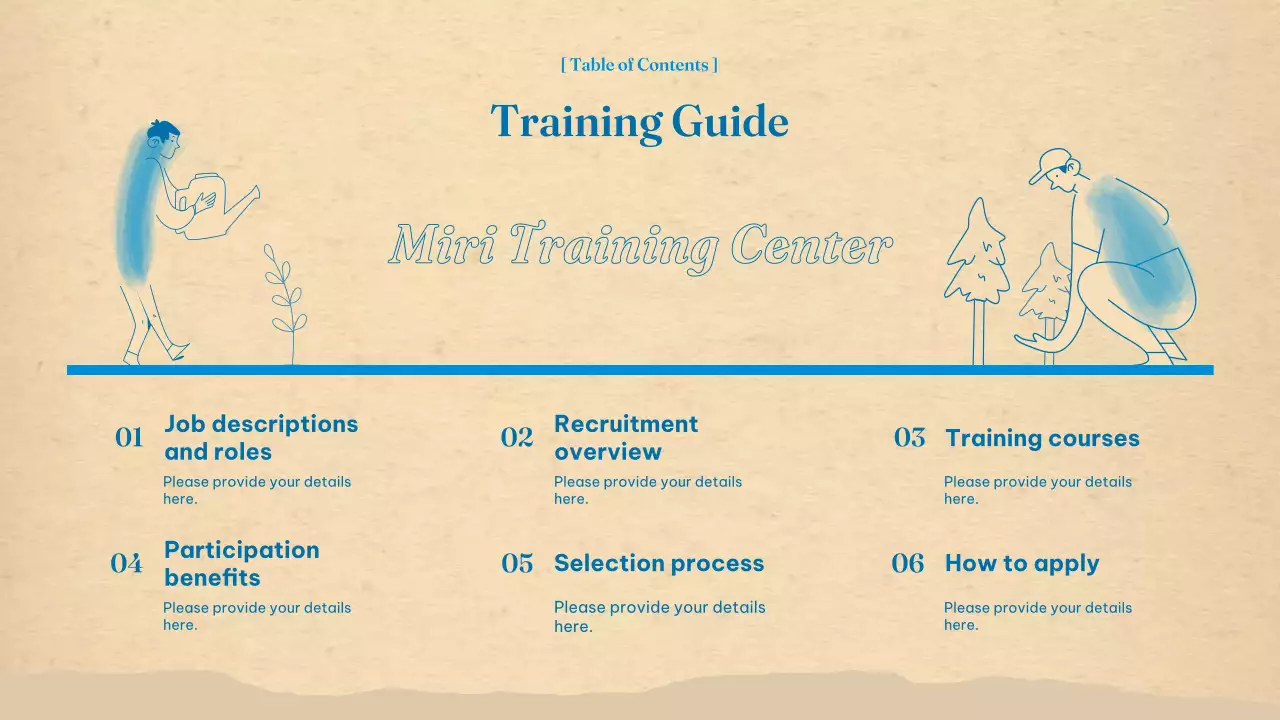 [ Table of Contents ]

Training Guide

Miri Training Center

01 Job descriptions and roles
Please provide your details here.

02 Recruitment overview
Please provide your details here.

03 Training courses
Please provide your details here.

04 Participation benefits
Please provide your details here.

05 Selection process
Please provide your details here.

06 How to apply
Please provide your details here.